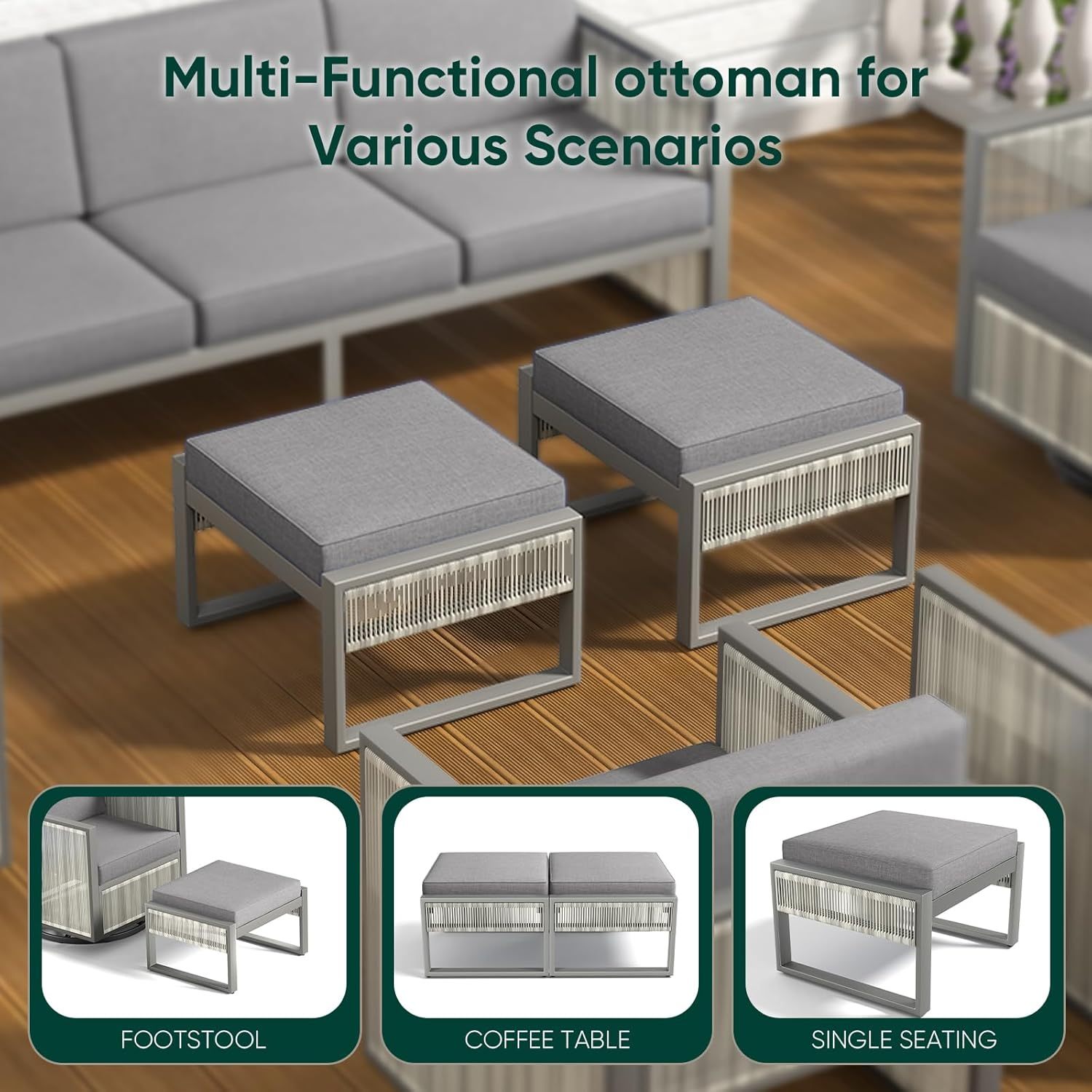 Multi-Functional ottoman for Various Scenarios

FOOTSTOOL

COFFEE TABLE

SINGLE SEATING